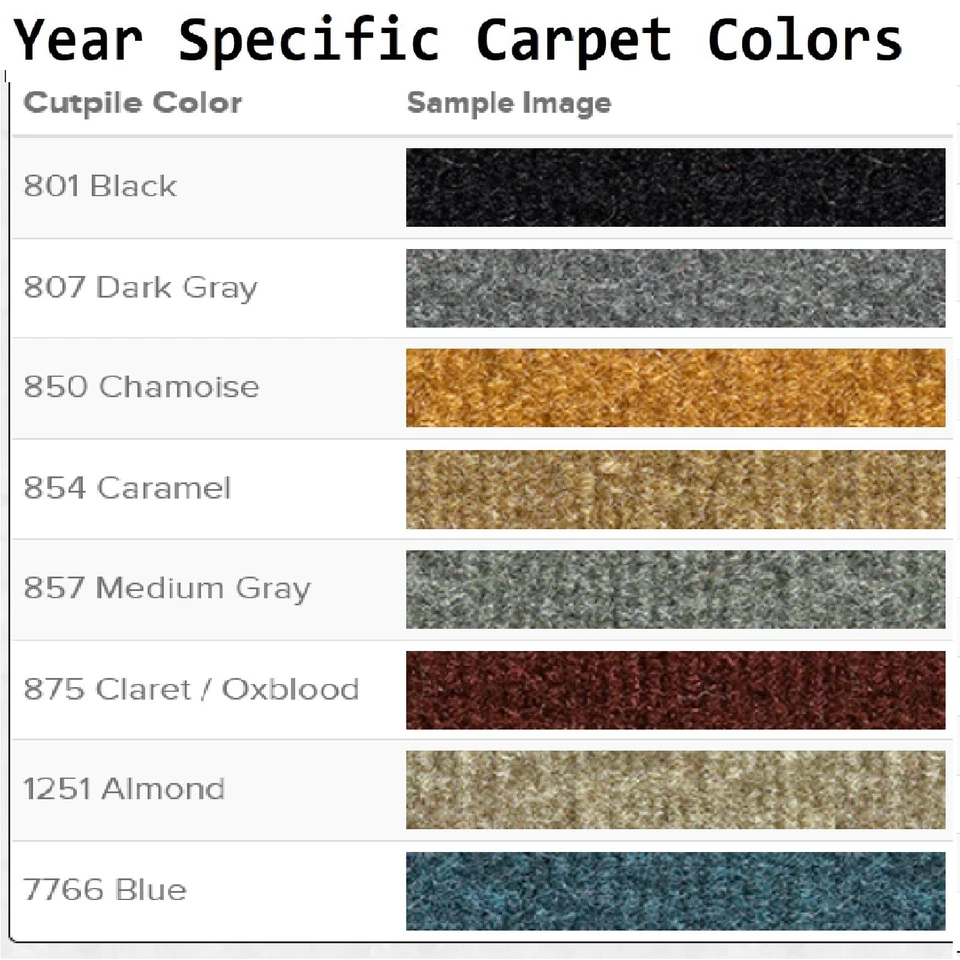 Year Specific Carpet Colors

| Cutpile Color | Sample Image |
|---|---|
| 801 Black | |
| 807 Dark Gray | |
| 850 Chamoise | |
| 854 Caramel | |
| 857 Medium Gray | |
| 875 Claret / Oxblood | |
| 1251 Almond | |
| 7766 Blue | |